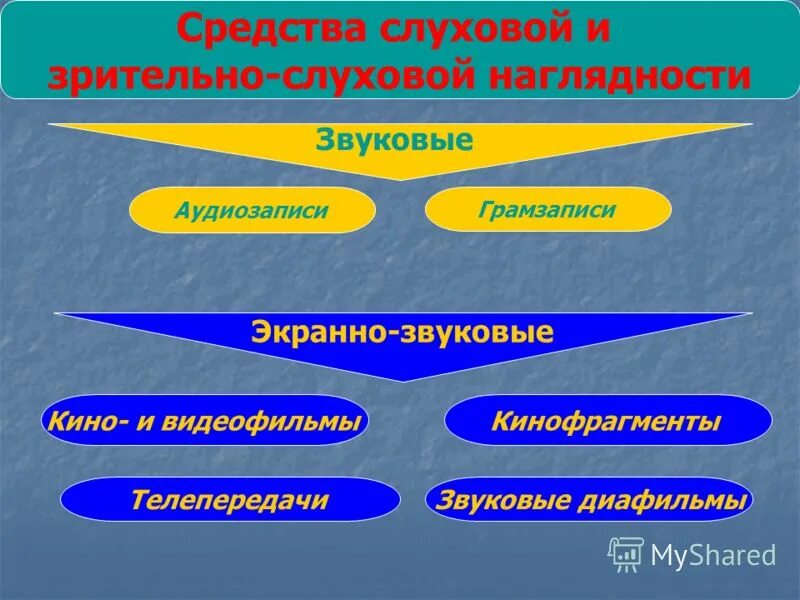 Средства слуховой и зрительно-слуховой наглядности

Звуковые

Аудиозаписи

Грамзаписи

Экранно-звуковые

Кино- и видеофильмы

Кинофрагменты

Телепередачи

Звуковые диафильмы

MyShared